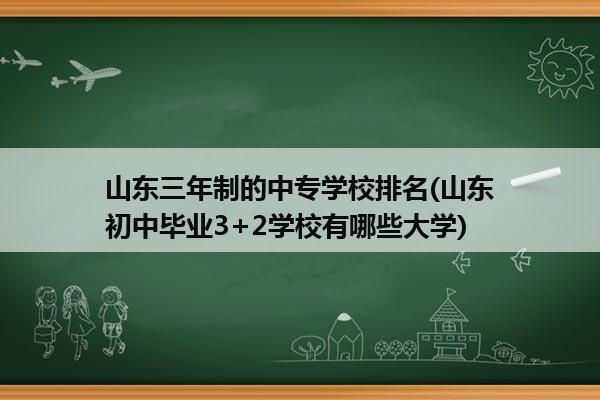 山东三年制的中专学校排名(山东初中毕业3+2学校有哪些大学)